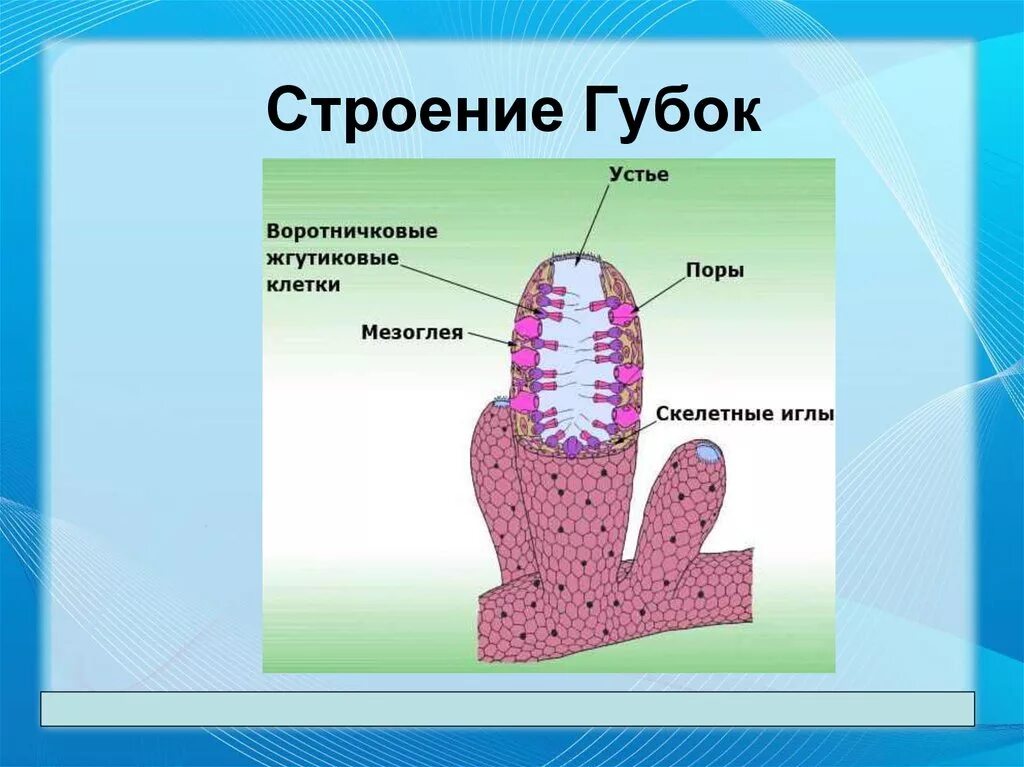 Строение Губок

Устье

Воротничковые жгутиковые клетки

Поры

Мезоглея

Скелетные иглы